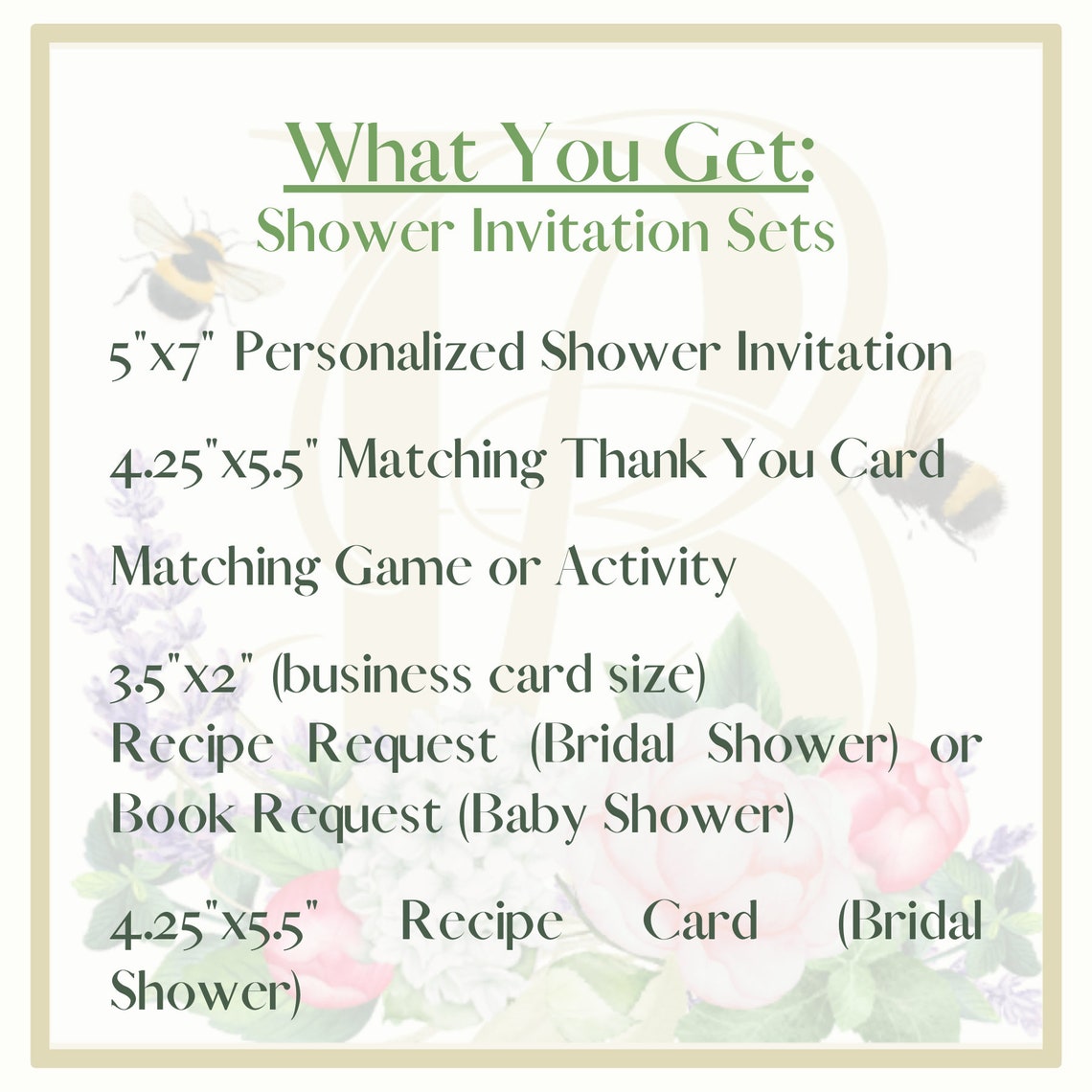 What You Get:
Shower Invitation Sets

5"x7" Personalized Shower Invitation

4.25"x5.5" Matching Thank You Card

Matching Game or Activity

3.5"x2" (business card size)
Recipe Request (Bridal Shower) or Book Request (Baby Shower)

4.25"x5.5" Recipe Card (Bridal Shower)